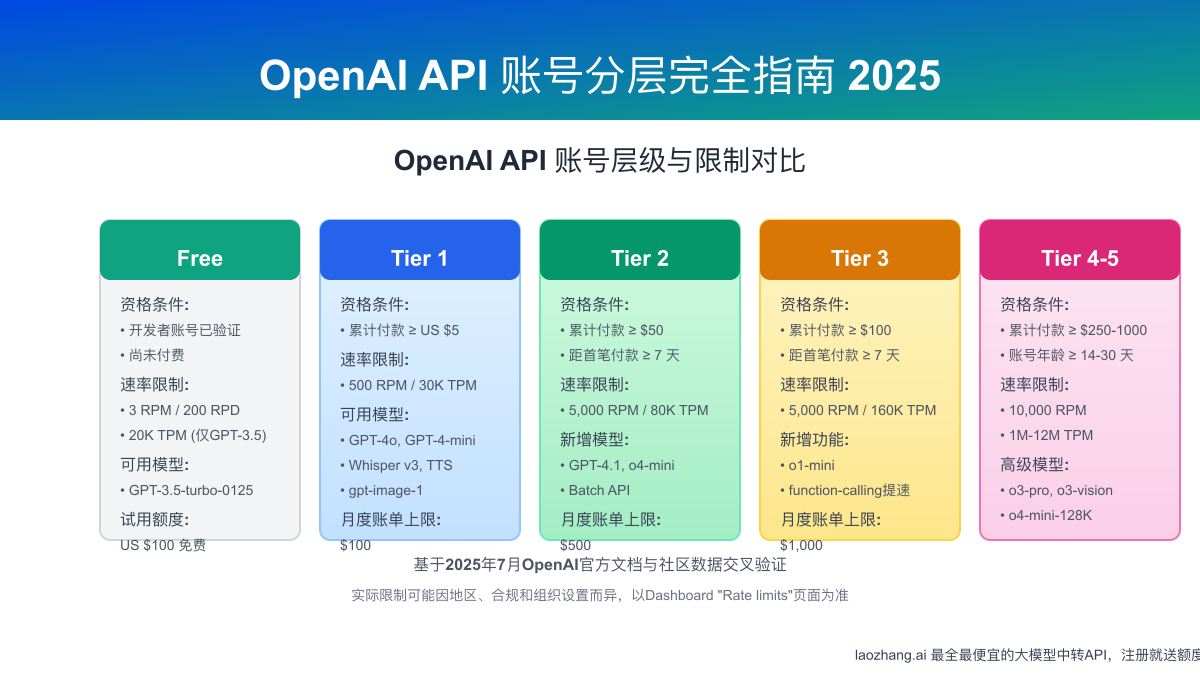 OpenAI API 账号分层完全指南 2025

OpenAI API 账号层级与限制对比

Free

资格条件:
• 开发者账号已验证
• 尚未付费
速率限制:
• 3 RPM / 200 RPD
• 20K TPM (仅GPT-3.5)
可用模型:
• GPT-3.5-turbo-0125
试用额度:
US $100 免费

Tier 1

资格条件:
• 累计付款 ≥ US $5
速率限制:
• 500 RPM / 30K TPM
可用模型:
• GPT-4o, GPT-4-mini
• Whisper v3, TTS
• gpt-image-1
月度账单上限:
$100

Tier 2

资格条件:
• 累计付款 ≥ $50
• 距首笔付款 ≥ 7 天
速率限制:
• 5,000 RPM / 80K TPM
新增模型:
• GPT-4.1, o4-mini
• Batch API
月度账单上限:
$500

Tier 3

资格条件:
• 累计付款 ≥ $100
• 距首笔付款 ≥ 7 天
速率限制:
• 5,000 RPM / 160K TPM
新增功能:
• o1-mini
• function-calling提速
月度账单上限:
$1,000

Tier 4-5

资格条件:
• 累计付款 ≥ $250-1000
• 账号年龄 ≥ 14-30 天
速率限制:
• 10,000 RPM
• 1M-12M TPM
高级模型:
• o3-pro, o3-vision
• o4-mini-128K

基于2025年7月OpenAI官方文档与社区数据交叉验证

实际限制可能因地区、合规和组织设置而异，以Dashboard "Rate limits"页面为准

laozhang.ai 最全最便宜的大模型中转API，注册就送额度